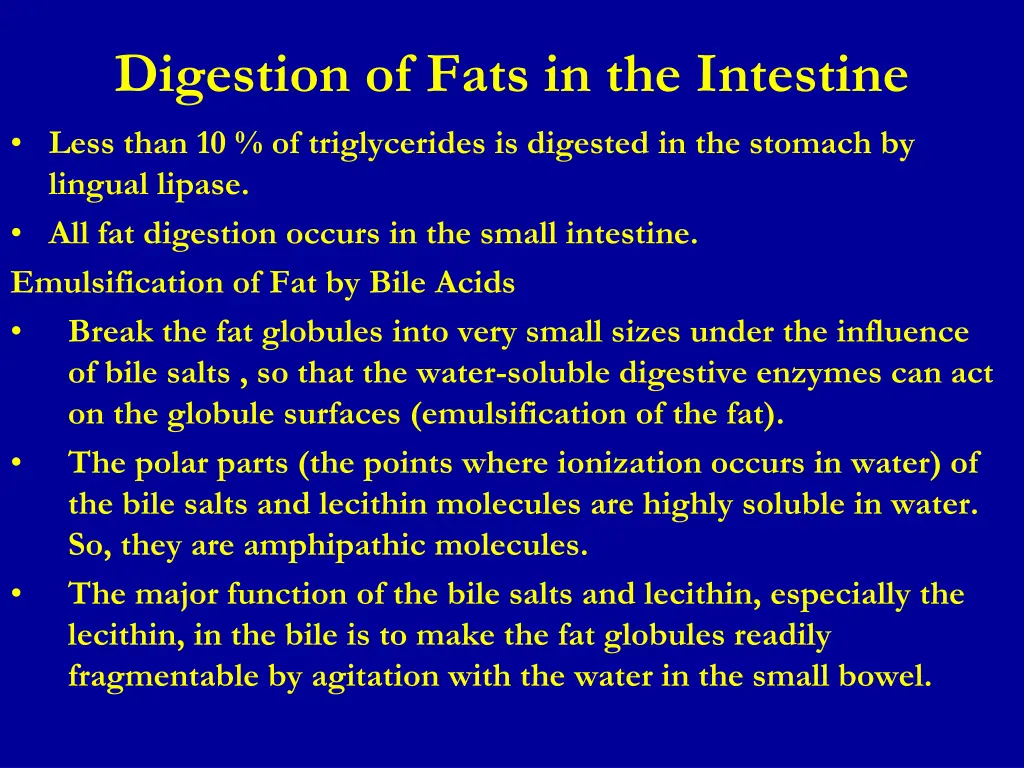 Digestion of Fats in the Intestine

• Less than 10 % of triglycerides is digested in the stomach by lingual lipase.
• All fat digestion occurs in the small intestine.

Emulsification of Fat by Bile Acids

• Break the fat globules into very small sizes under the influence of bile salts , so that the water-soluble digestive enzymes can act on the globule surfaces (emulsification of the fat).
• The polar parts (the points where ionization occurs in water) of the bile salts and lecithin molecules are highly soluble in water. So, they are amphipathic molecules.
• The major function of the bile salts and lecithin, especially the lecithin, in the bile is to make the fat globules readily fragmentable by agitation with the water in the small bowel.